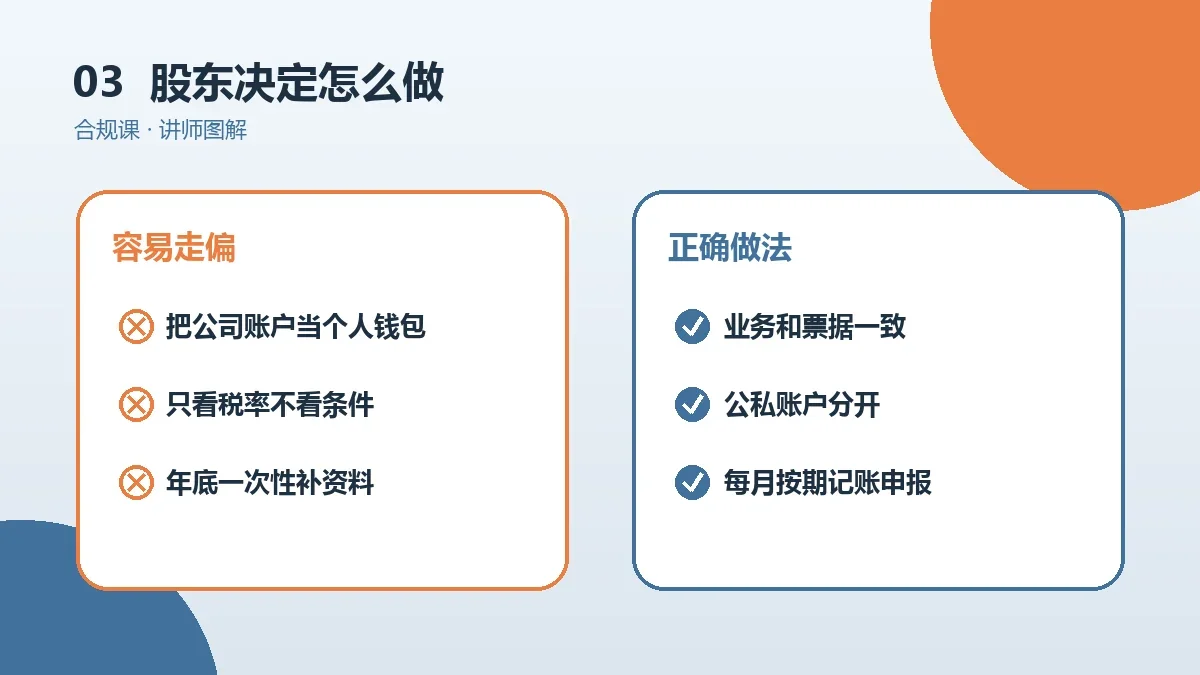 03 股东决定怎么做

合规课 · 讲师图解

容易走偏

把公司账户当个人钱包

只看税率不看条件

年底一次性补资料

正确做法

业务和票据一致

公私账户分开

每月按期记账申报